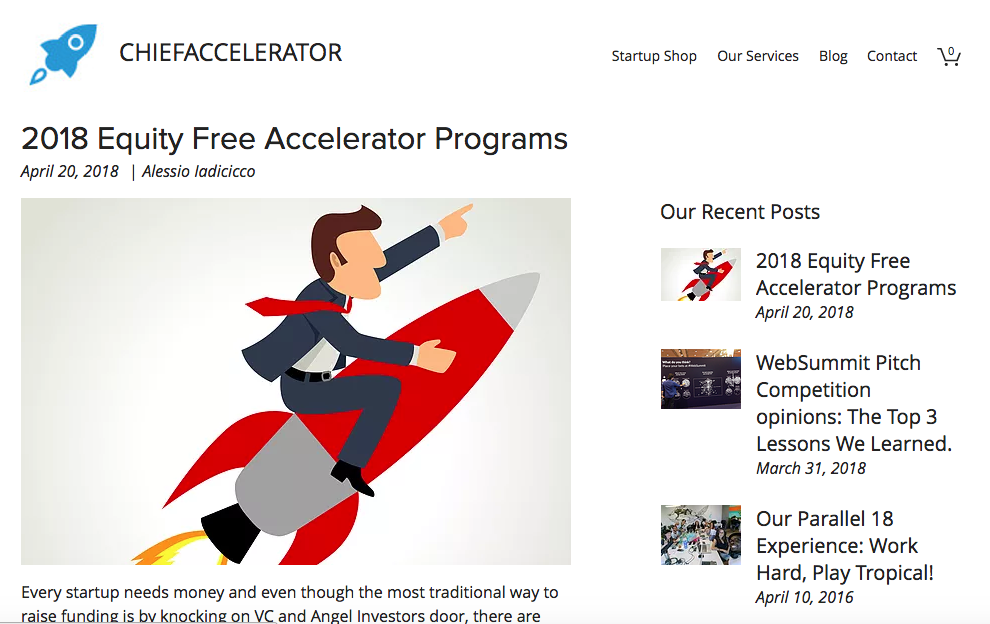 CHIEFACCELERATOR

Startup Shop Our Services Blog Contact 0

2018 Equity Free Accelerator Programs

April 20, 2018 | Alessio Iadicicco

Every startup needs money and even though the most traditional way to raise funding is by knocking on VC and Angel Investors door, there are

Our Recent Posts

2018 Equity Free Accelerator Programs
April 20, 2018

WebSummit Pitch Competition opinions: The Top 3 Lessons We Learned.
March 31, 2018

Our Parallel 18 Experience: Work Hard, Play Tropical!
April 10, 2016